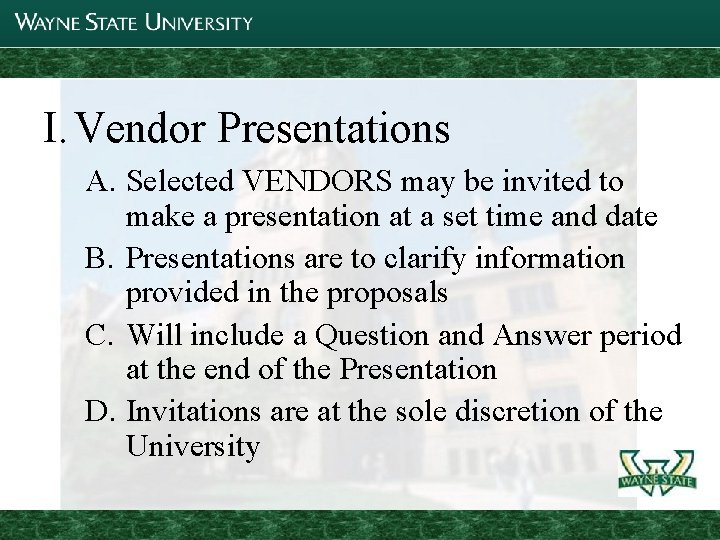 WAYNE STATE UNIVERSITY

I. Vendor Presentations

A. Selected VENDORS may be invited to make a presentation at a set time and date

B. Presentations are to clarify information provided in the proposals

C. Will include a Question and Answer period at the end of the Presentation

D. Invitations are at the sole discretion of the University

WAYNE STATE